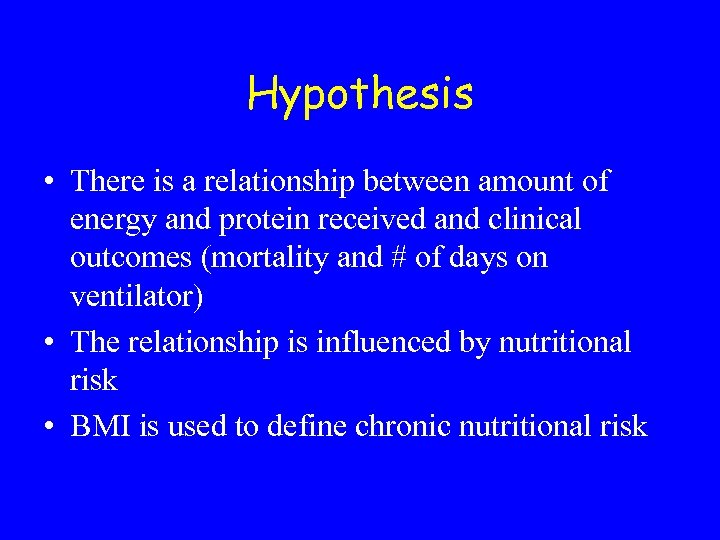 Hypothesis

• There is a relationship between amount of energy and protein received and clinical outcomes (mortality and # of days on ventilator)

• The relationship is influenced by nutritional risk

• BMI is used to define chronic nutritional risk